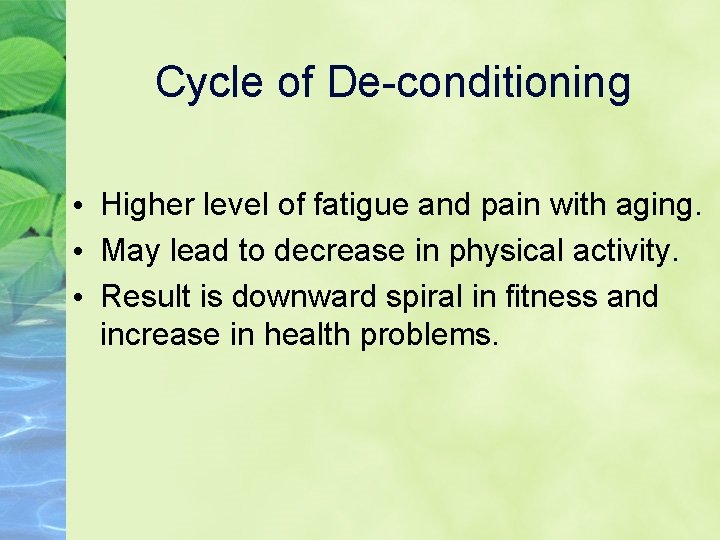 Cycle of De-conditioning

• Higher level of fatigue and pain with aging.
• May lead to decrease in physical activity.
• Result is downward spiral in fitness and increase in health problems.